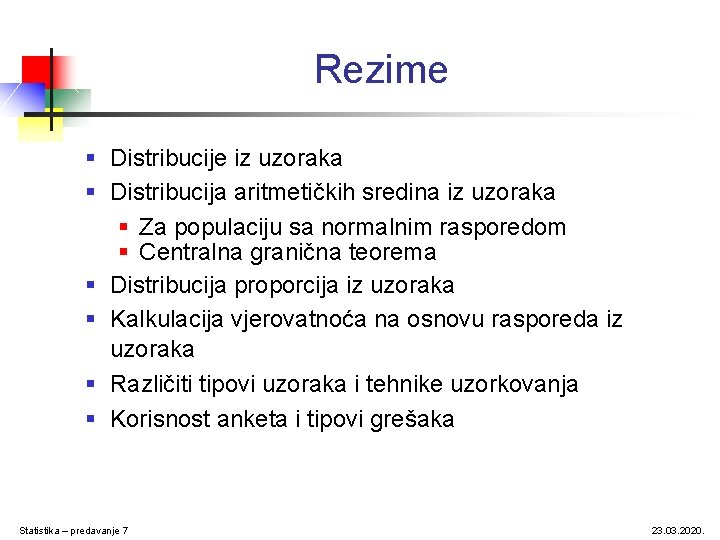 Rezime

- Distribucije iz uzoraka
- Distribucija aritmetičkih sredina iz uzoraka
  - Za populaciju sa normalnim rasporedom
  - Centralna granična teorema
- Distribucija proporcija iz uzoraka
- Kalkulacija vjerovatnoća na osnovu rasporeda iz uzoraka
- Različiti tipovi uzoraka i tehnike uzorkovanja
- Korisnost anketa i tipovi grešaka

Statistika – predavanje 7

23.03.2020.